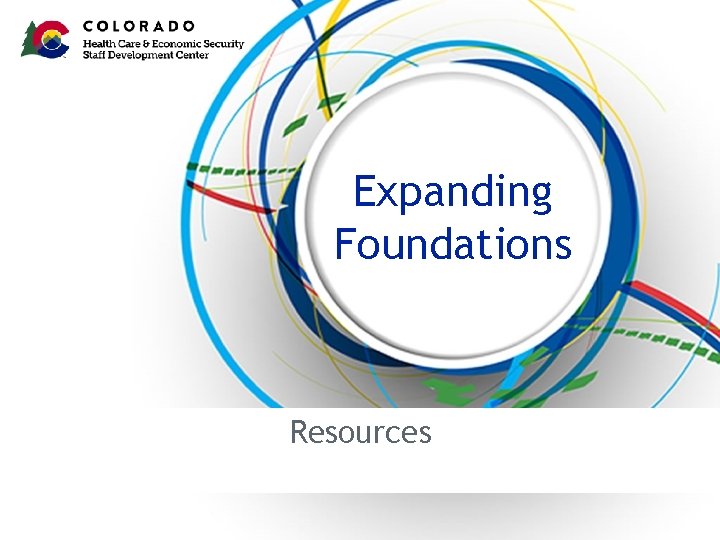 COLORADO
Health Care & Economic Security
Staff Development Center

Expanding Foundations

Resources